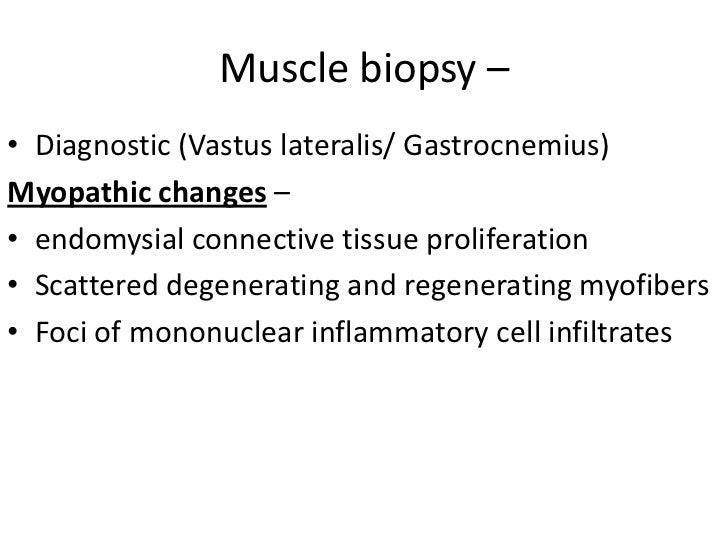 Muscle biopsy –

• Diagnostic (Vastus lateralis/ Gastrocnemius)

Myopathic changes –

• endomysial connective tissue proliferation
• Scattered degenerating and regenerating myofibers
• Foci of mononuclear inflammatory cell infiltrates